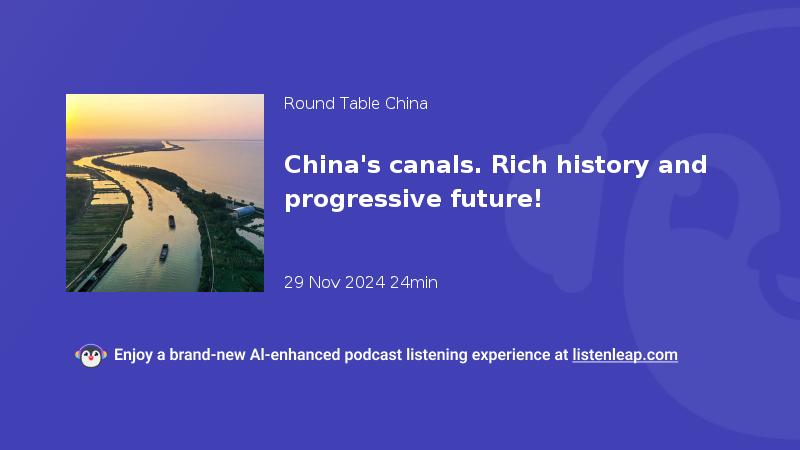 Round Table China

China's canals. Rich history and progressive future!

29 Nov 2024 24min

Enjoy a brand-new AI-enhanced podcast listening experience at listenleap.com